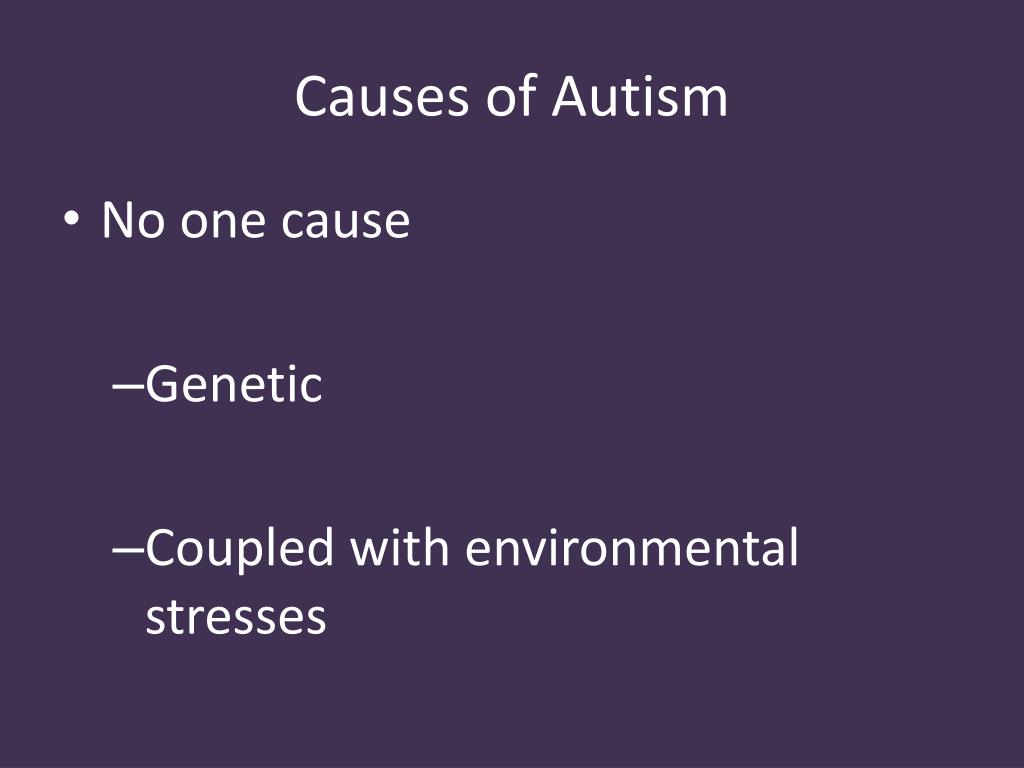 Causes of Autism

• No one cause

–Genetic

–Coupled with environmental stresses